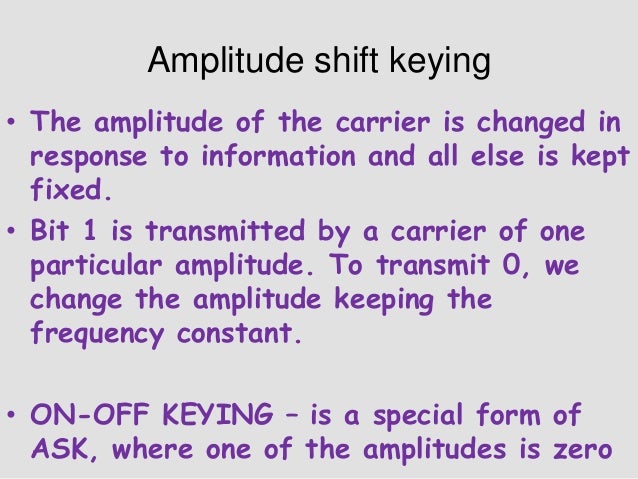 Amplitude shift keying

• The amplitude of the carrier is changed in response to information and all else is kept fixed.

• Bit 1 is transmitted by a carrier of one particular amplitude. To transmit 0, we change the amplitude keeping the frequency constant.

• ON-OFF KEYING – is a special form of ASK, where one of the amplitudes is zero